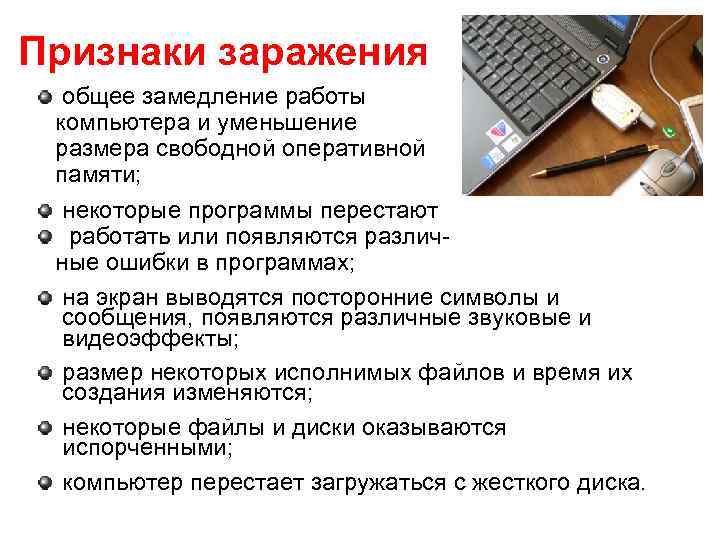 Признаки заражения

общее замедление работы компьютера и уменьшение размера свободной оперативной памяти;

некоторые программы перестают

работать или появляются различные ошибки в программах;

на экран выводятся посторонние символы и сообщения, появляются различные звуковые и видеоэффекты;

размер некоторых исполнимых файлов и время их создания изменяются;

некоторые файлы и диски оказываются испорченными;

компьютер перестает загружаться с жесткого диска.